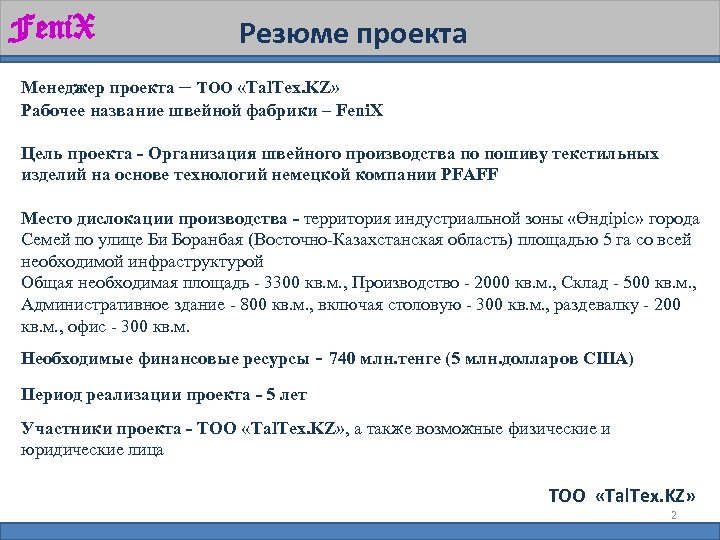 FeniX

Резюме проекта

Менеджер проекта – ТОО «TalTex.KZ»
Рабочее название швейной фабрики – FeniX

Цель проекта - Организация швейного производства по пошиву текстильных изделий на основе технологий немецкой компании PFAFF

Место дислокации производства - территория индустриальной зоны «Өндіріс» города Семей по улице Би Боранбая (Восточно-Казахстанская область) площадью 5 га со всей необходимой инфраструктурой
Общая необходимая площадь - 3300 кв.м., Производство - 2000 кв.м., Склад - 500 кв.м., Административное здание - 800 кв.м., включая столовую - 300 кв.м., раздевалку - 200 кв.м., офис - 300 кв.м.

Необходимые финансовые ресурсы - 740 млн.тенге (5 млн.долларов США)

Период реализации проекта - 5 лет

Участники проекта - ТОО «TalTex.KZ», а также возможные физические и юридические лица

ТОО «TalTex.KZ»

2